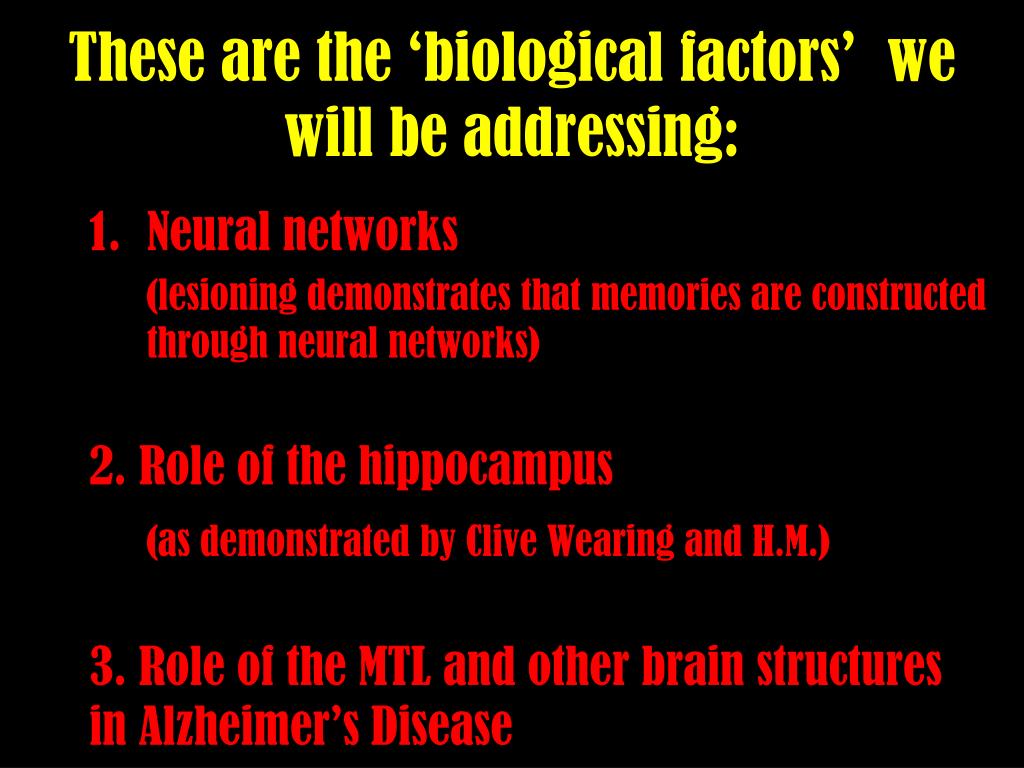 These are the ‘biological factors’ we will be addressing:

1. Neural networks
(lesioning demonstrates that memories are constructed through neural networks)

2. Role of the hippocampus
(as demonstrated by Clive Wearing and H.M.)

3. Role of the MTL and other brain structures in Alzheimer’s Disease